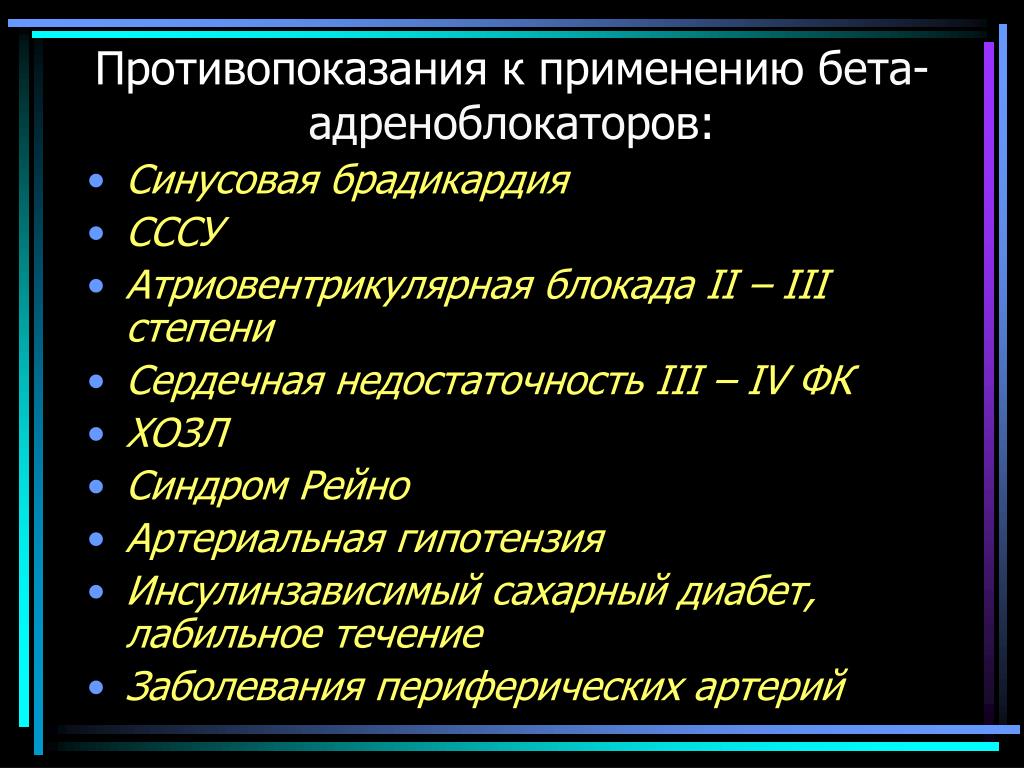 Противопоказания к применению бета-адреноблокаторов:

• Синусовая брадикардия
• СССУ
• Атриовентрикулярная блокада II – III степени
• Сердечная недостаточность III – IV ФК
• ХОЗЛ
• Синдром Рейно
• Артериальная гипотензия
• Инсулинзависимый сахарный диабет, лабильное течение
• Заболевания периферических артерий